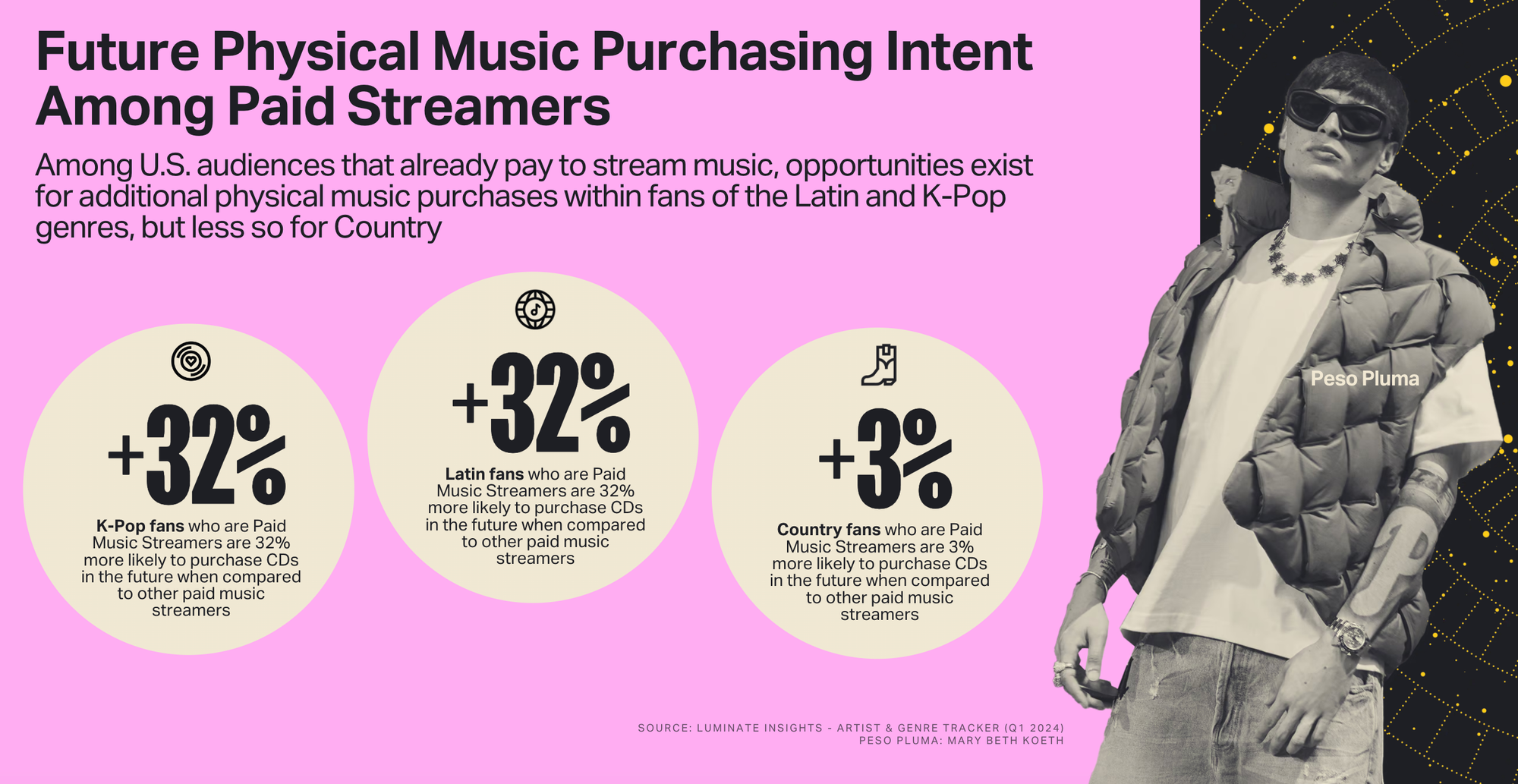 Future Physical Music Purchasing Intent Among Paid Streamers

Among U.S. audiences that already pay to stream music, opportunities exist for additional physical music purchases within fans of the Latin and K-Pop genres, but less so for Country

+32%

K-Pop fans who are Paid Music Streamers are 32% more likely to purchase CDs in the future when compared to other paid music streamers

+32%

Latin fans who are Paid Music Streamers are 32% more likely to purchase CDs in the future when compared to other paid music streamers

+3%

Country fans who are Paid Music Streamers are 3% more likely to purchase CDs in the future when compared to other paid music streamers

Peso Pluma

SOURCE: LUMINATE INSIGHTS - ARTIST & GENRE TRACKER (Q1 2024)
PESO PLUMA: MARY BETH KOETH